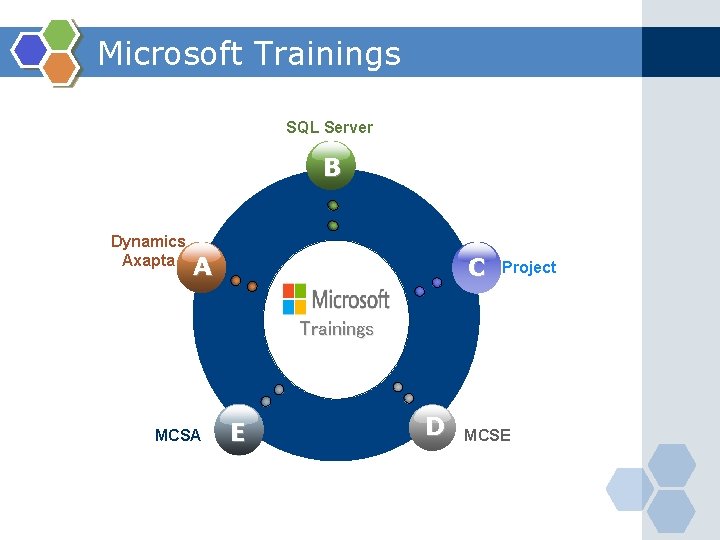 Microsoft Trainings

SQL Server
B

Dynamics Axapta
A

C
Project

Microsoft
Trainings

MCSA
E

D
MCSE